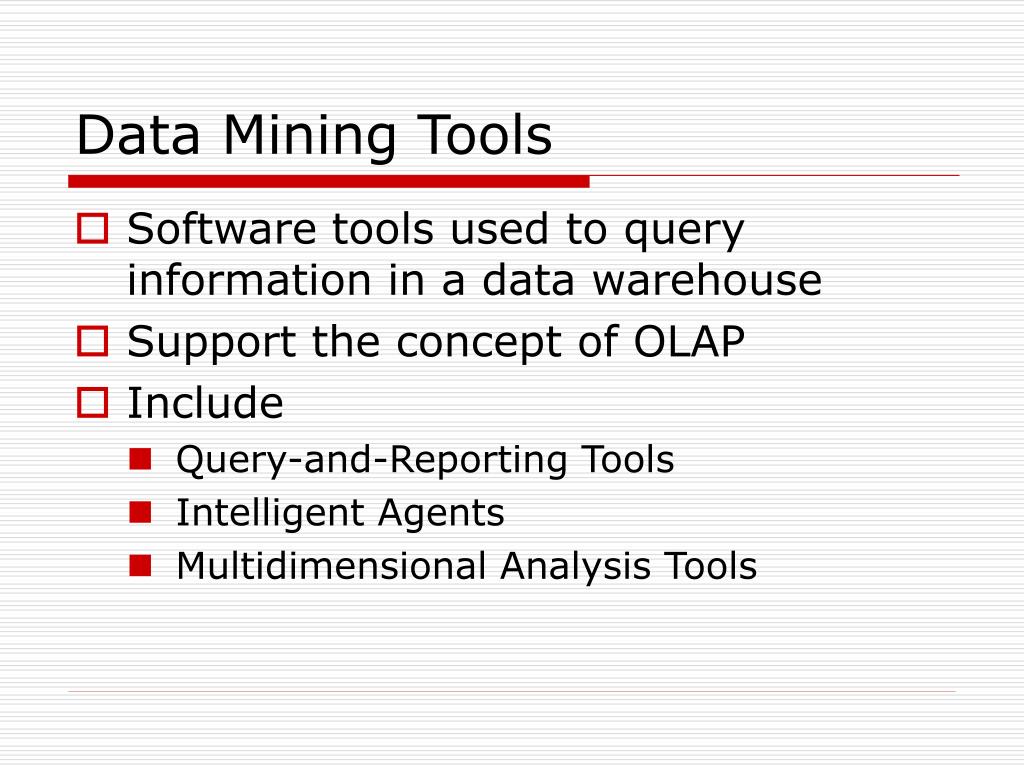 Data Mining Tools

Software tools used to query information in a data warehouse

Support the concept of OLAP

Include

Query-and-Reporting Tools

Intelligent Agents

Multidimensional Analysis Tools